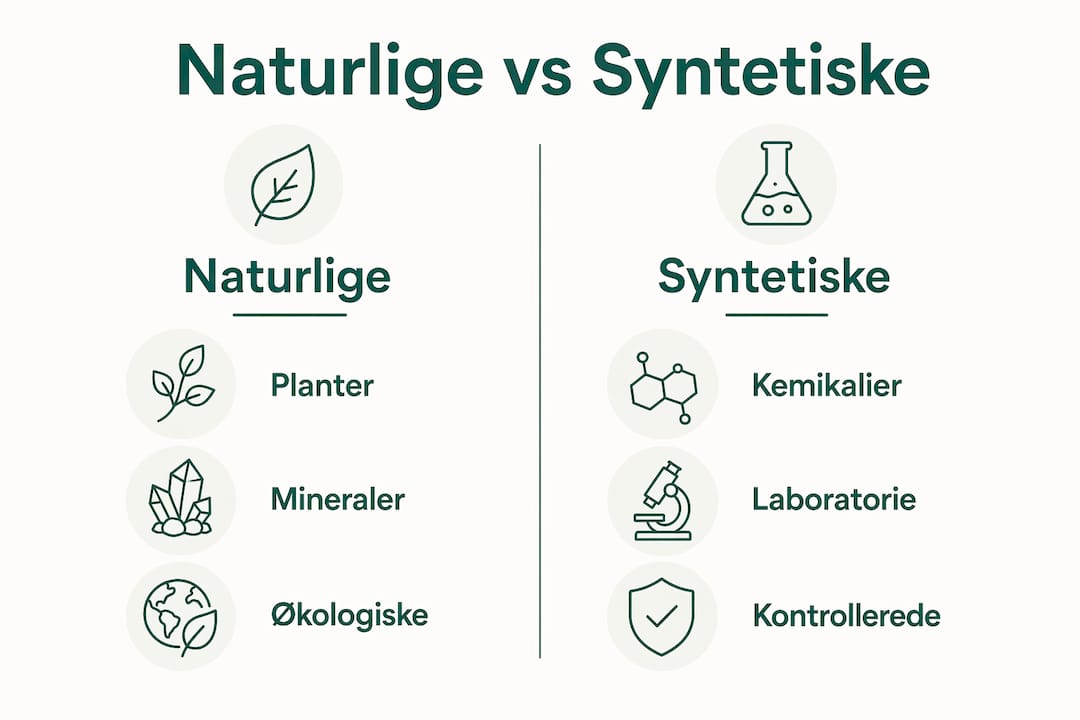 Naturlige vs Syntetiske

Naturlige

Planter

Mineraler

Økologiske

Syntetiske

Kemikalier

Laboratorie

Kontrollerede